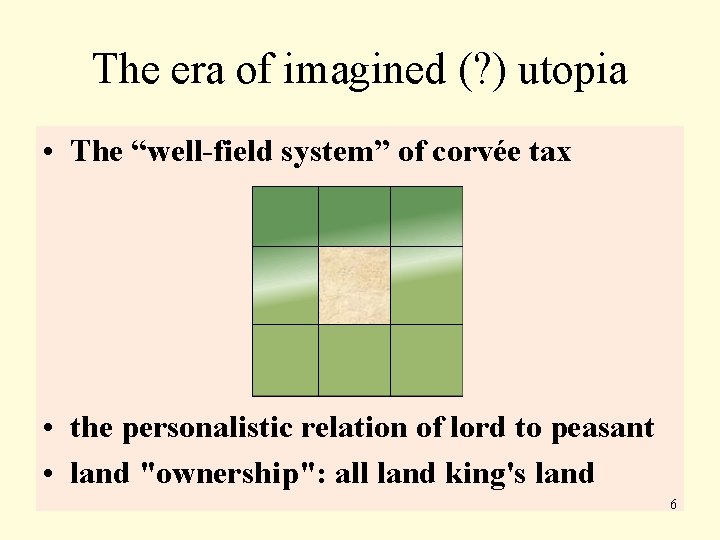 The era of imagined (?) utopia

• The “well-field system” of corvée tax

• the personalistic relation of lord to peasant
• land "ownership": all land king's land

6